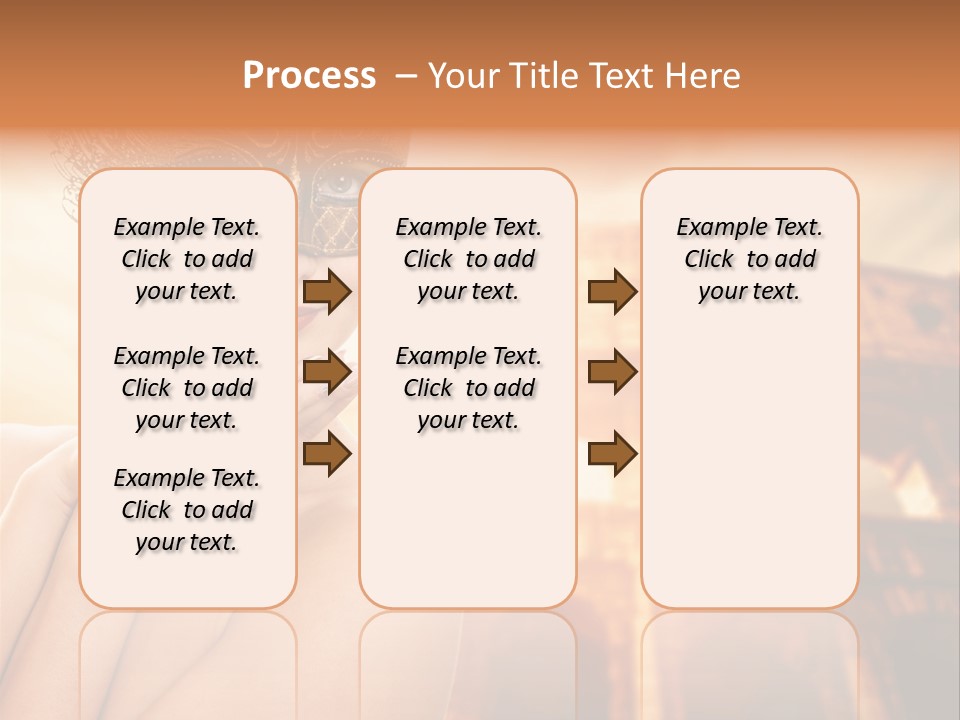 Process – Your Title Text Here

Example Text. Click to add your text.

Example Text. Click to add your text.

Example Text. Click to add your text.

Example Text. Click to add your text.

Example Text. Click to add your text.

Example Text. Click to add your text.